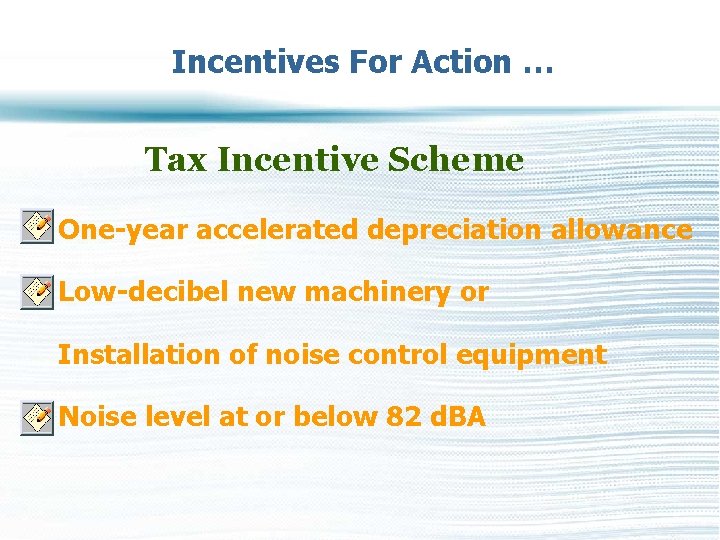 Incentives For Action …

Tax Incentive Scheme

One-year accelerated depreciation allowance

Low-decibel new machinery or

Installation of noise control equipment

Noise level at or below 82 dBA